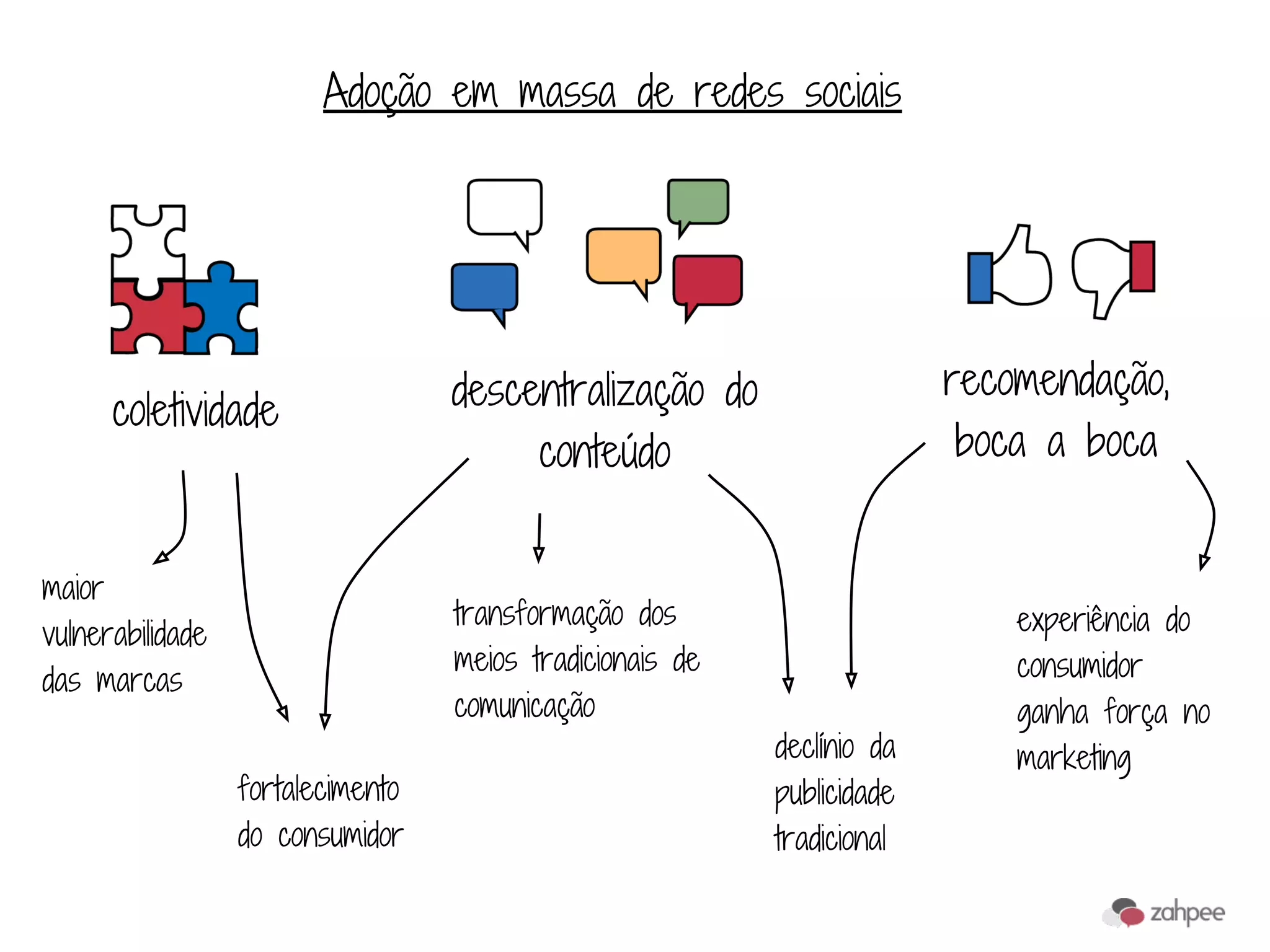 Adoção em massa de redes sociais

coletividade

descentralização do conteúdo

recomendação, boca a boca

maior vulnerabilidade das marcas

fortalecimento do consumidor

transformação dos meios tradicionais de comunicação

declínio da publicidade tradicional

experiência do consumidor ganha força no marketing

zahpee